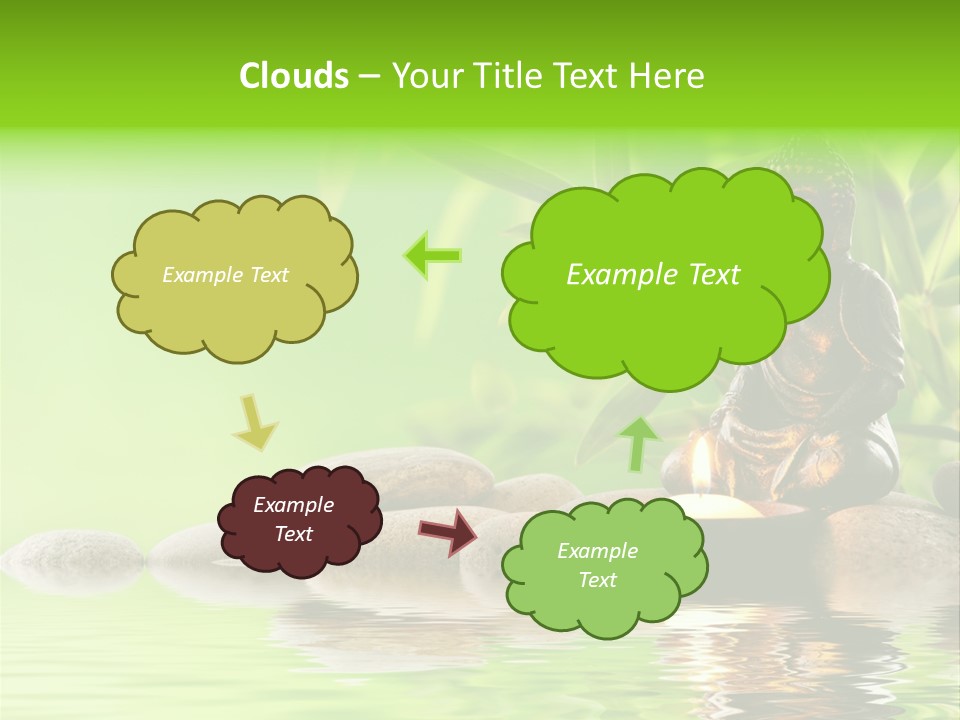 Clouds – Your Title Text Here

Example Text

Example Text

Example Text

Example Text